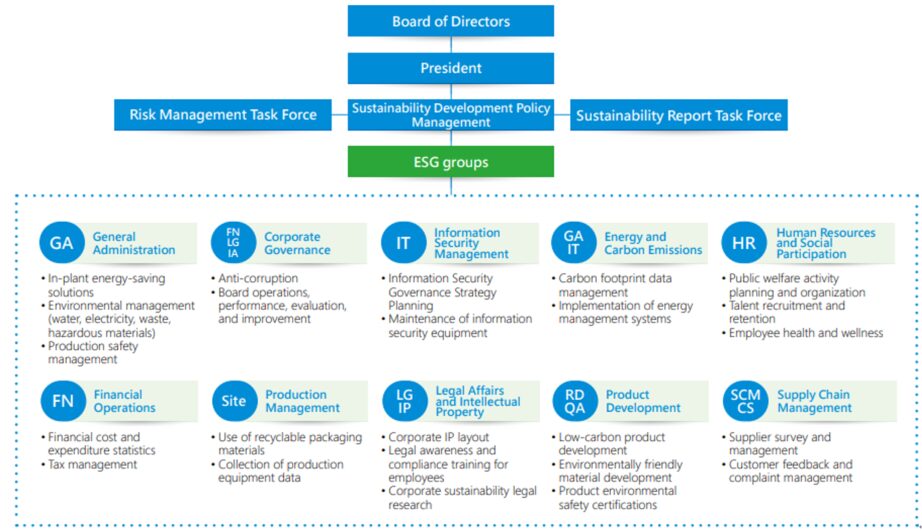 Board of Directors

President

Risk Management Task Force

Sustainability Development Policy Management

Sustainability Report Task Force

ESG groups

GA General Administration
• In-plant energy-saving solutions
• Environmental management (water, electricity, waste, hazardous materials)
• Production safety management

FN LG IA Corporate Governance
• Anti-corruption
• Board operations, performance, evaluation, and improvement

IT Information Security Management
• Information Security Governance Strategy Planning
• Maintenance of information security equipment

GA IT Energy and Carbon Emissions
• Carbon footprint data management
• Implementation of energy management systems

HR Human Resources and Social Participation
• Public welfare activity planning and organization
• Talent recruitment and retention
• Employee health and wellness

FN Financial Operations
• Financial cost and expenditure statistics
• Tax management

Site Production Management
• Use of recyclable packaging materials
• Collection of production equipment data

LG IP Legal Affairs and Intellectual Property
• Corporate IP layout
• Legal awareness and compliance training for employees
• Corporate sustainability legal research

RD QA Product Development
• Low-carbon product development
• Environmentally friendly material development
• Product environmental safety certifications

SCM CS Supply Chain Management
• Supplier survey and management
• Customer feedback and complaint management